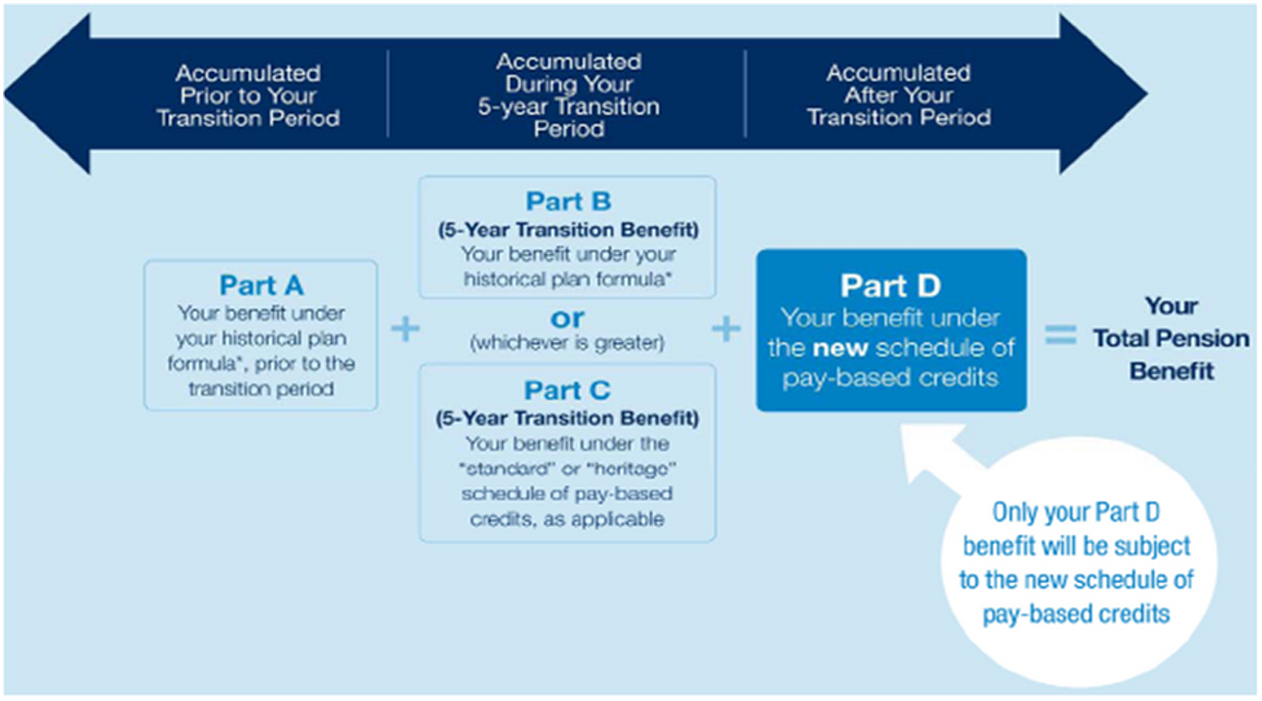 Accumulated Prior to Your Transition Period

Accumulated During Your 5-year Transition Period

Accumulated After Your Transition Period

Part A
Your benefit under your historical plan formula*, prior to the transition period

+

Part B
(5-Year Transition Benefit)
Your benefit under your historical plan formula*

or
(whichever is greater)

Part C
(5-Year Transition Benefit)
Your benefit under the "standard" or "heritage" schedule of pay-based credits, as applicable

+

Part D
Your benefit under the new schedule of pay-based credits

=

Your Total Pension Benefit

Only your Part D benefit will be subject to the new schedule of pay-based credits